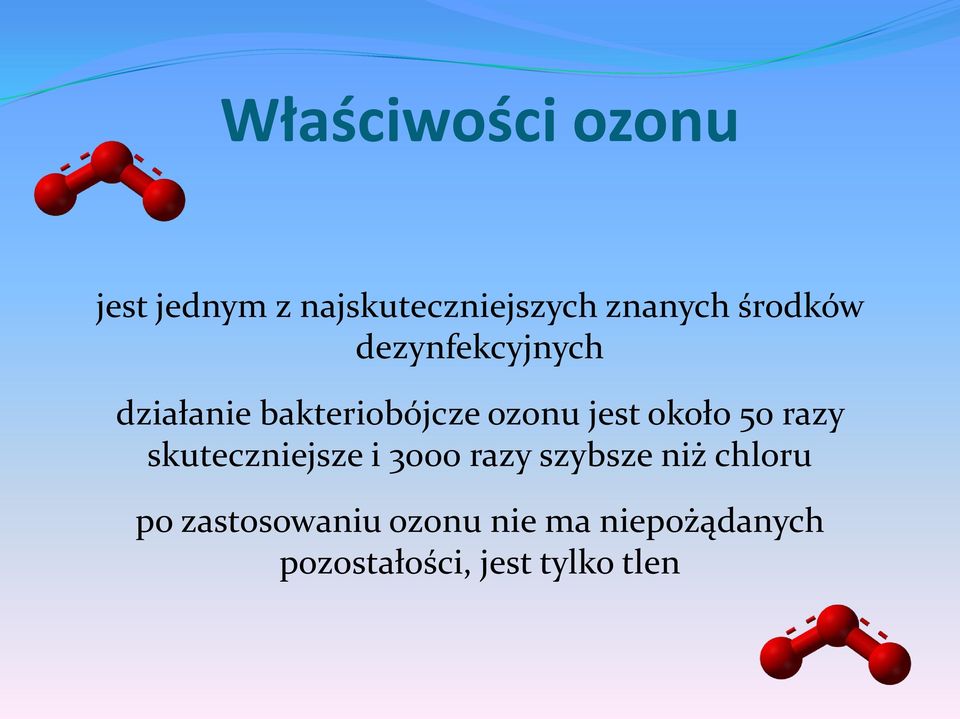 Właściwości ozonu

jest jednym z najskuteczniejszych znanych środków dezynfekcyjnych

działanie bakteriobójcze ozonu jest około 50 razy skuteczniejsze i 3000 razy szybsze niż chloru

po zastosowaniu ozonu nie ma niepożądanych pozostałości, jest tylko tlen